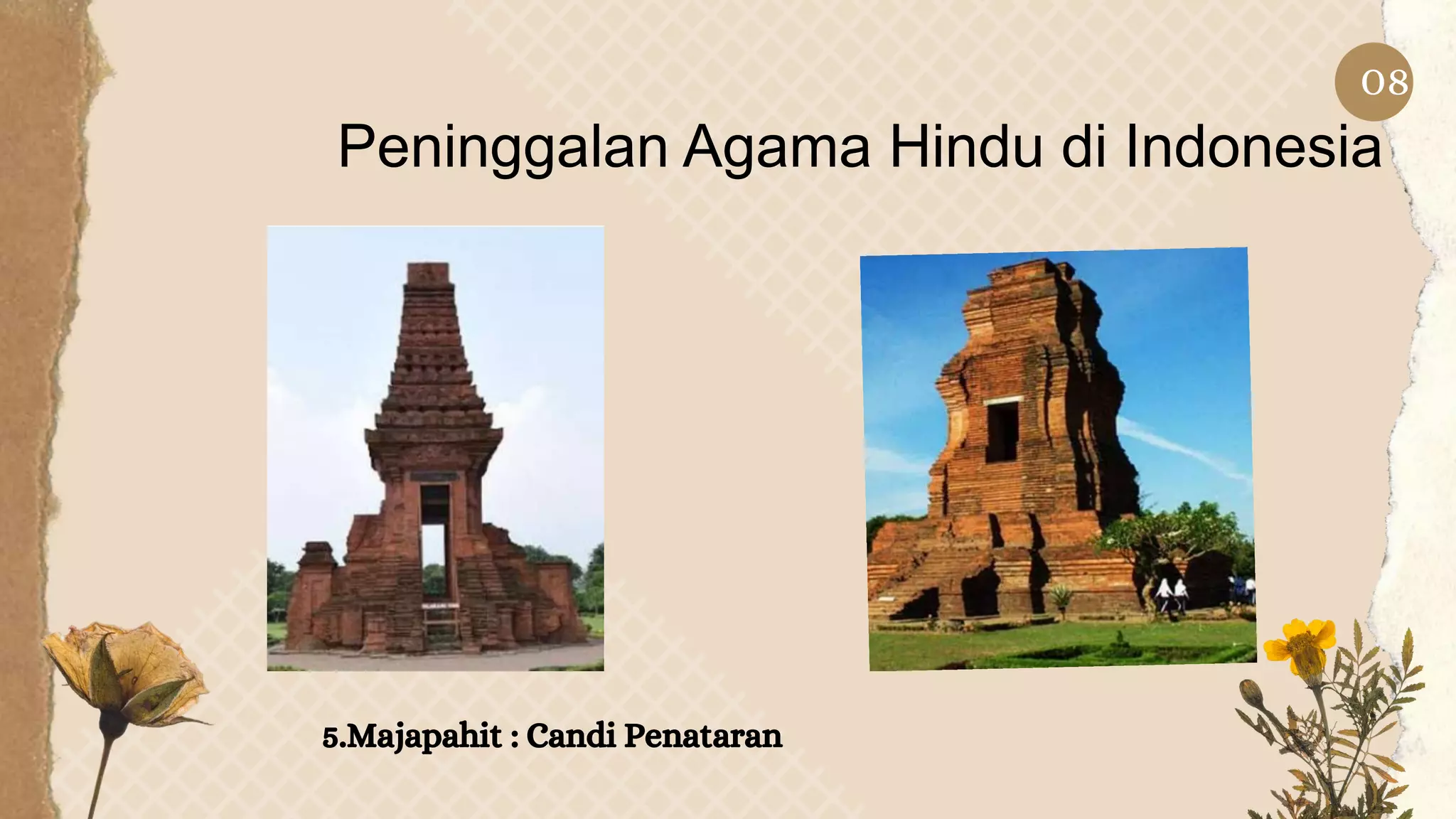 08

Peninggalan Agama Hindu di Indonesia

5.Majapahit : Candi Penataran